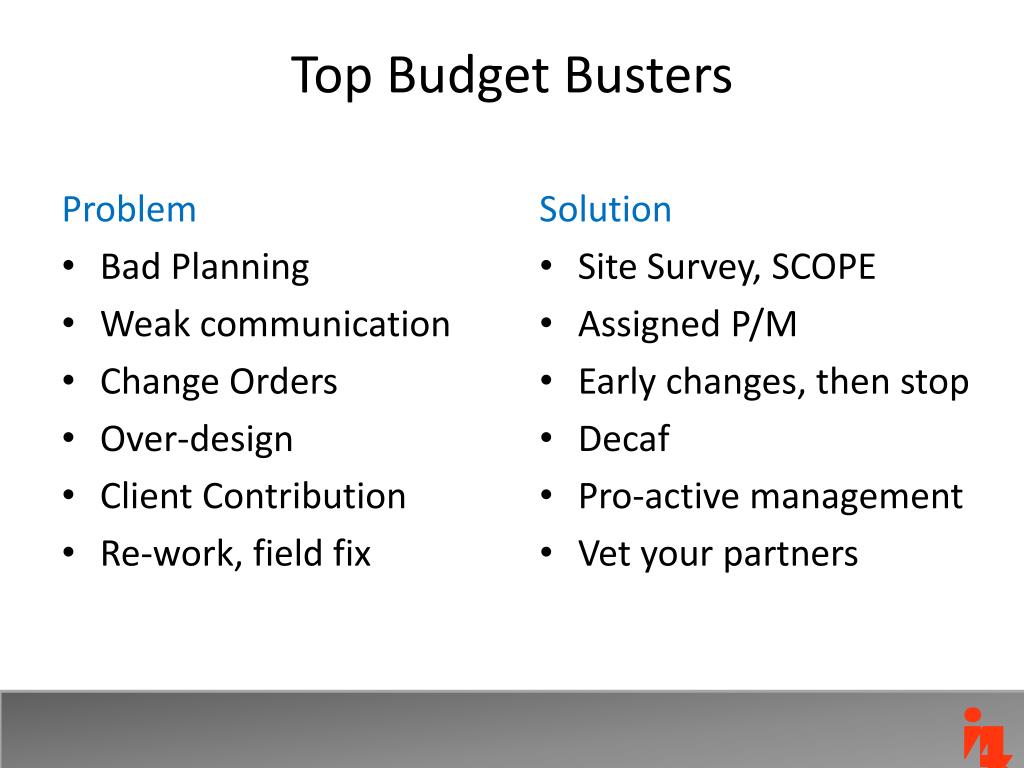 Top Budget Busters

Problem
• Bad Planning
• Weak communication
• Change Orders
• Over-design
• Client Contribution
• Re-work, field fix

Solution
• Site Survey, SCOPE
• Assigned P/M
• Early changes, then stop
• Decaf
• Pro-active management
• Vet your partners